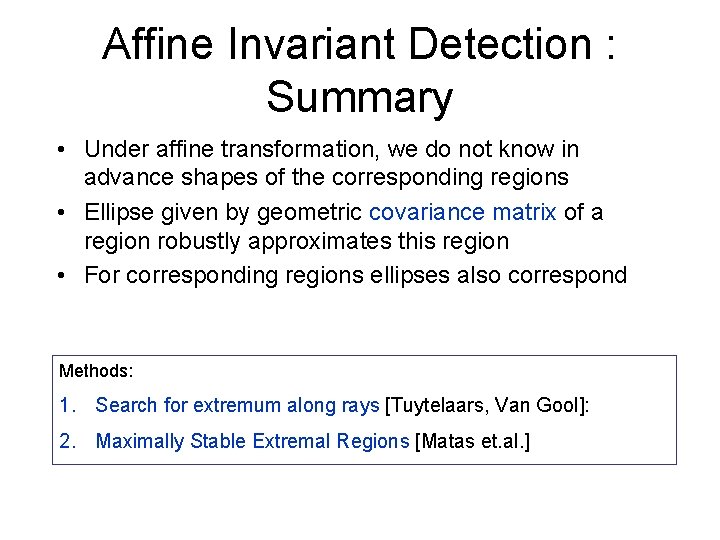 Affine Invariant Detection : Summary

• Under affine transformation, we do not know in advance shapes of the corresponding regions
• Ellipse given by geometric covariance matrix of a region robustly approximates this region
• For corresponding regions ellipses also correspond

Methods:
1. Search for extremum along rays [Tuytelaars, Van Gool]:
2. Maximally Stable Extremal Regions [Matas et.al.]